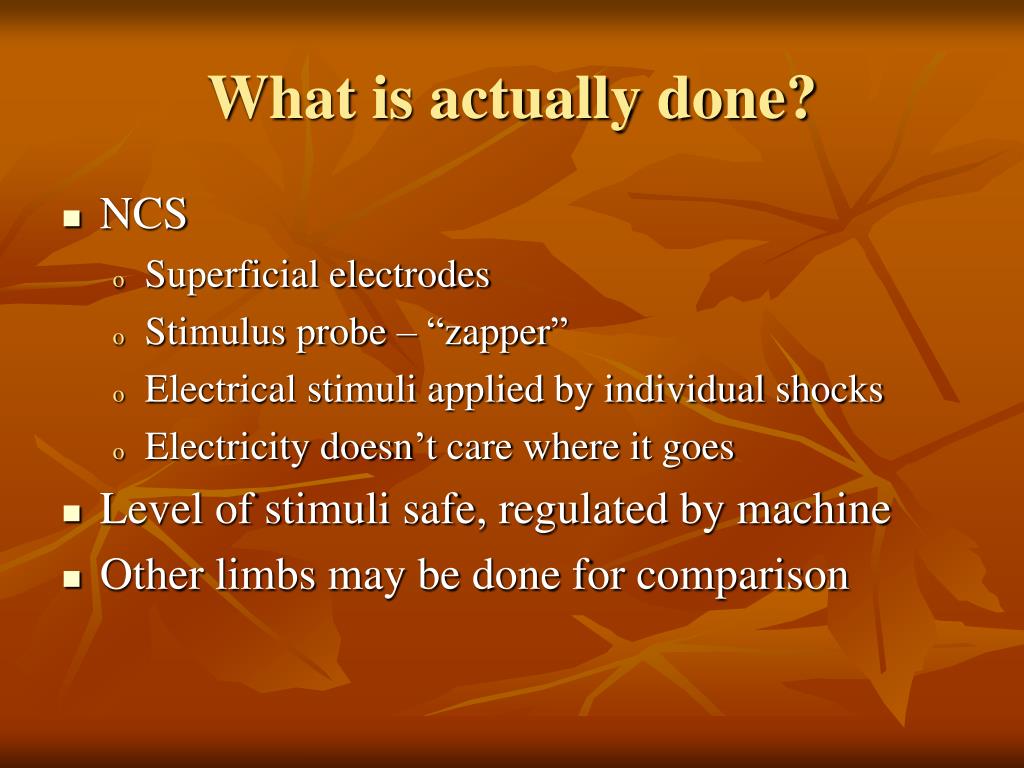 What is actually done?

- NCS
  - Superficial electrodes
  - Stimulus probe – “zapper”
  - Electrical stimuli applied by individual shocks
  - Electricity doesn’t care where it goes
- Level of stimuli safe, regulated by machine
- Other limbs may be done for comparison